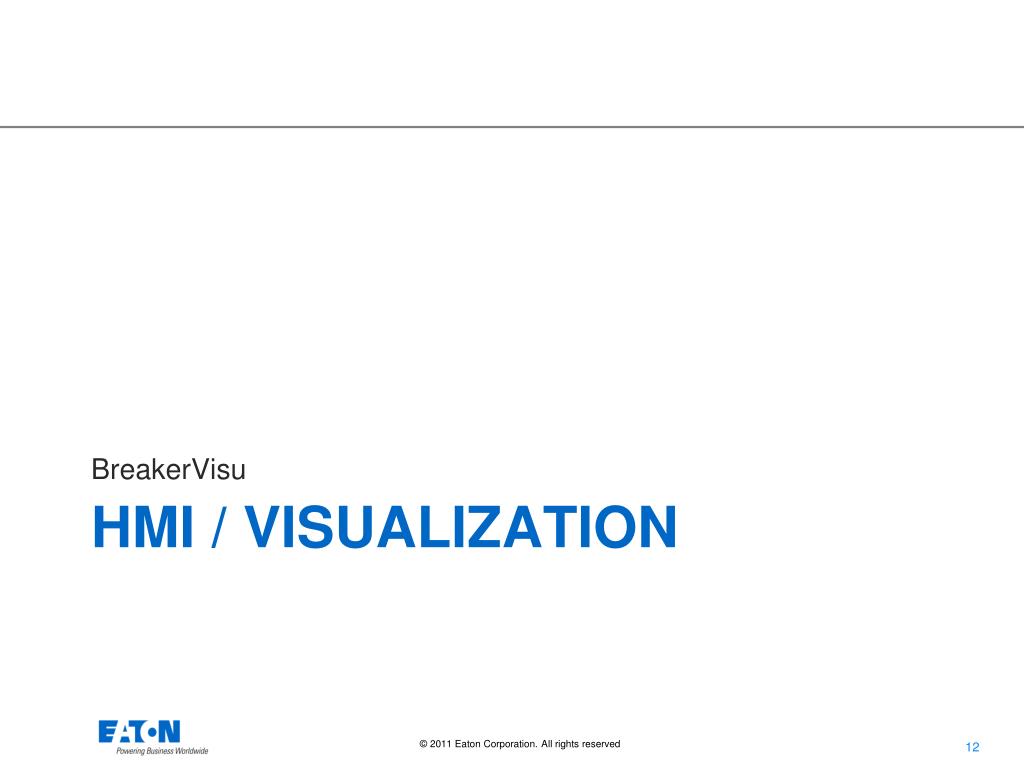 BreakerVisu

HMI / VISUALIZATION

EATON
Powering Business Worldwide

© 2011 Eaton Corporation. All rights reserved

12